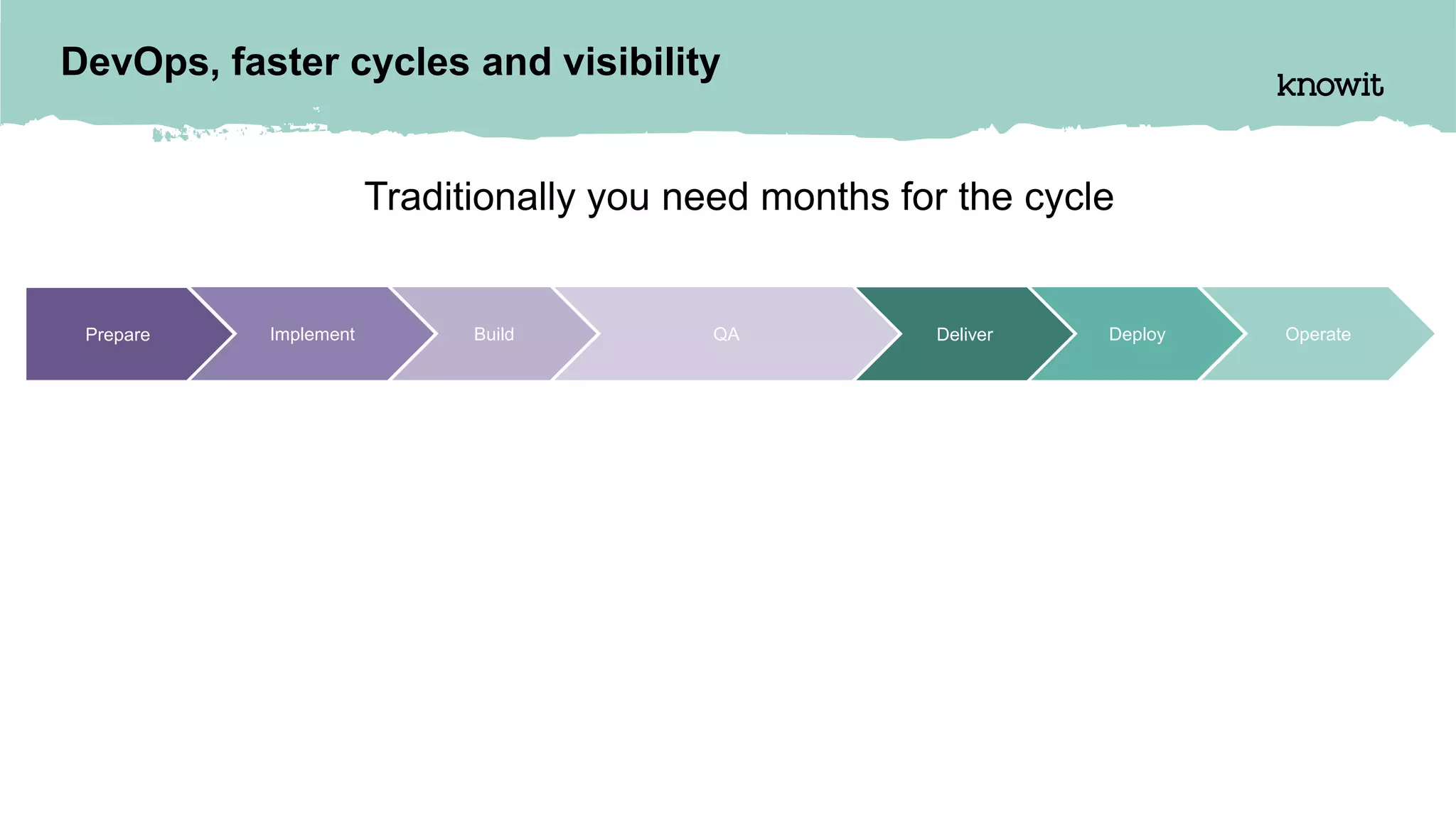 DevOps, faster cycles and visibility

knowit

Traditionally you need months for the cycle

Prepare
Implement
Build
QA
Deliver
Deploy
Operate